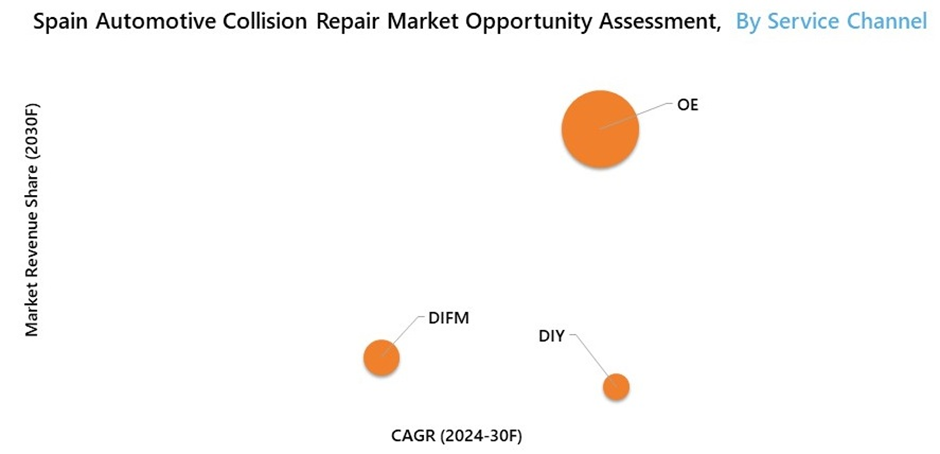 Spain Automotive Collision Repair Market Opportunity Assessment, By Service Channel

Market Revenue Share (2030F)

OE

DIFM

DIY

CAGR (2024-30F)